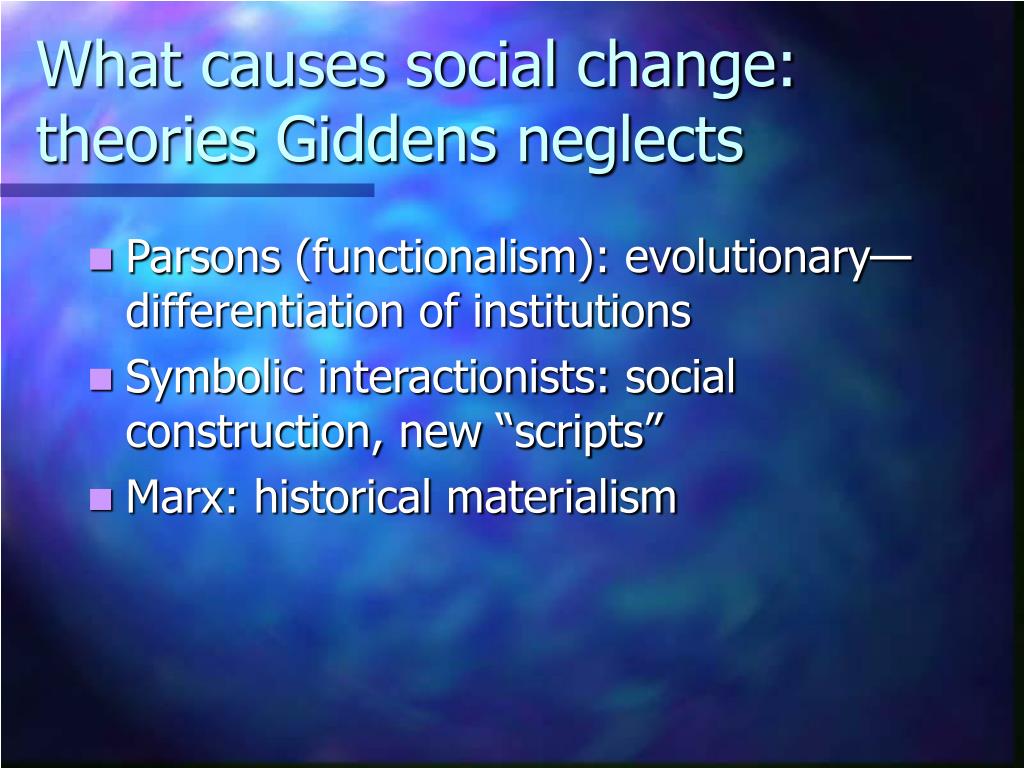 What causes social change: theories Giddens neglects

- Parsons (functionalism): evolutionary—differentiation of institutions
- Symbolic interactionists: social construction, new “scripts”
- Marx: historical materialism